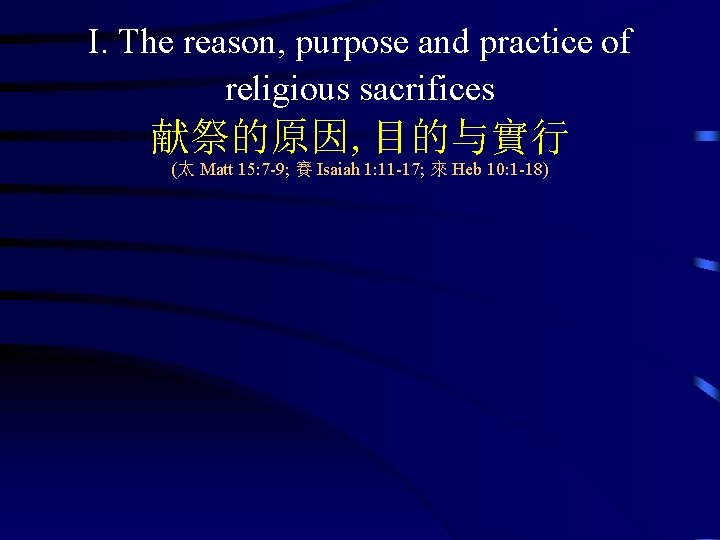 I. The reason, purpose and practice of religious sacrifices
献祭的原因, 目的与實行
(太 Matt 15:7-9; 賽 Isaiah 1:11-17; 來 Heb 10:1-18)